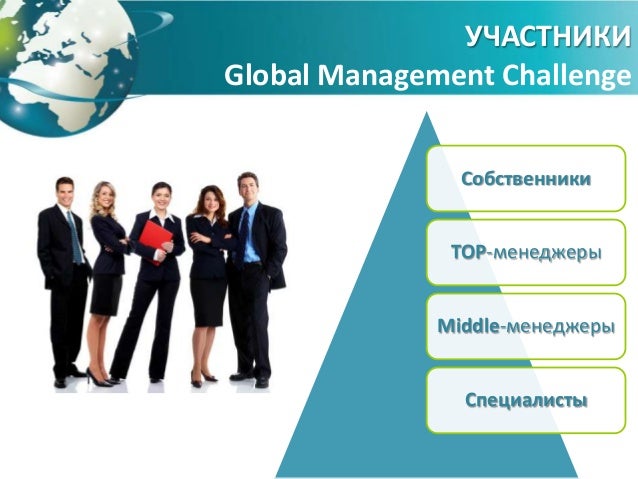 УЧАСТНИКИ
Global Management Challenge

Собственники

TOP-менеджеры

Middle-менеджеры

Специалисты